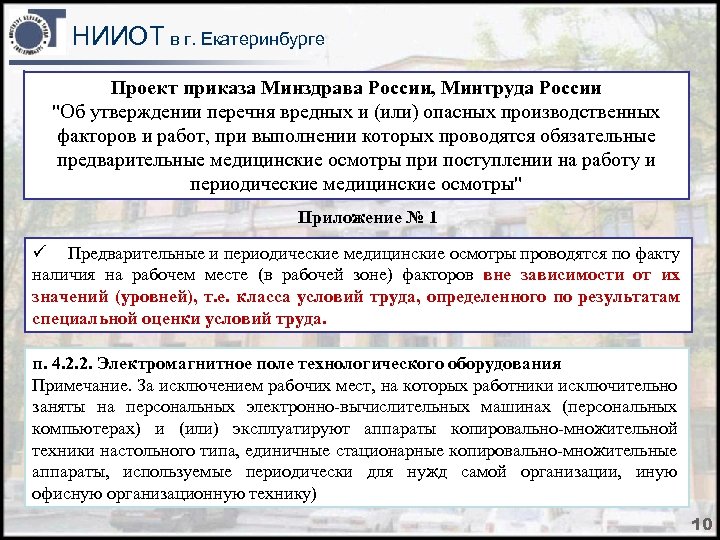 НИИОТ в г. Екатеринбурге

Проект приказа Минздрава России, Минтруда России "Об утверждении перечня вредных и (или) опасных производственных факторов и работ, при выполнении которых проводятся обязательные предварительные медицинские осмотры при поступлении на работу и периодические медицинские осмотры"

Приложение № 1

✓ Предварительные и периодические медицинские осмотры проводятся по факту наличия на рабочем месте (в рабочей зоне) факторов вне зависимости от их значений (уровней), т.е. класса условий труда, определенного по результатам специальной оценки условий труда.

п. 4.2.2. Электромагнитное поле технологического оборудования
Примечание. За исключением рабочих мест, на которых работники исключительно заняты на персональных электронно-вычислительных машинах (персональных компьютерах) и (или) эксплуатируют аппараты копировально-множительной техники настольного типа, единичные стационарные копировально-множительные аппараты, используемые периодически для нужд самой организации, иную офисную организационную технику)

10